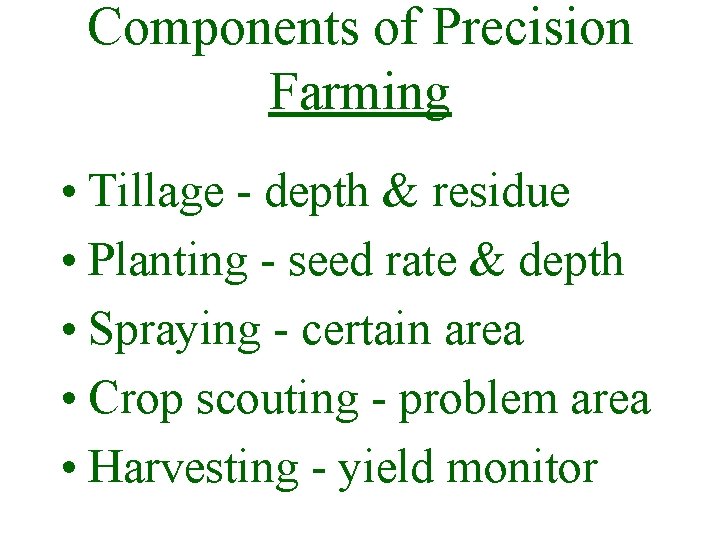 Components of Precision Farming

• Tillage - depth & residue
• Planting - seed rate & depth
• Spraying - certain area
• Crop scouting - problem area
• Harvesting - yield monitor